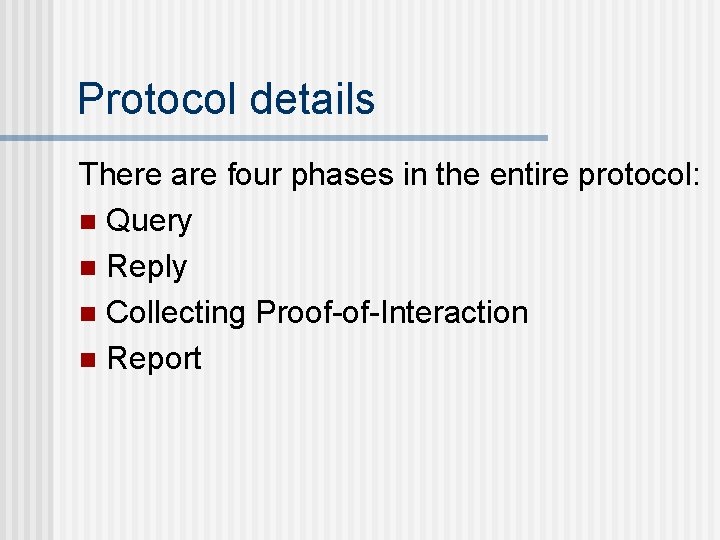 Protocol details

There are four phases in the entire protocol:
- Query
- Reply
- Collecting Proof-of-Interaction
- Report